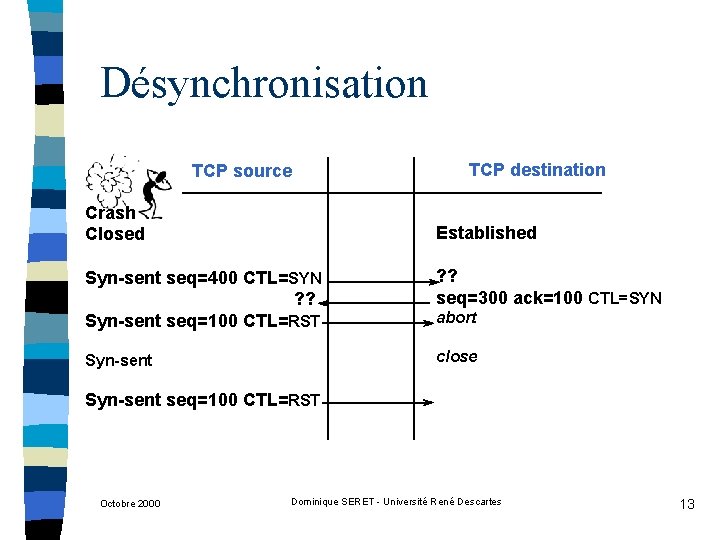 Désynchronisation

TCP source

TCP destination

Crash
Closed

Established

Syn-sent seq=400 CTL=SYN

??

??

seq=300 ack=100 CTL=SYN

Syn-sent seq=100 CTL=RST

abort

Syn-sent

close

Syn-sent seq=100 CTL=RST

Octobre 2000

Dominique SERET - Université René Descartes

13